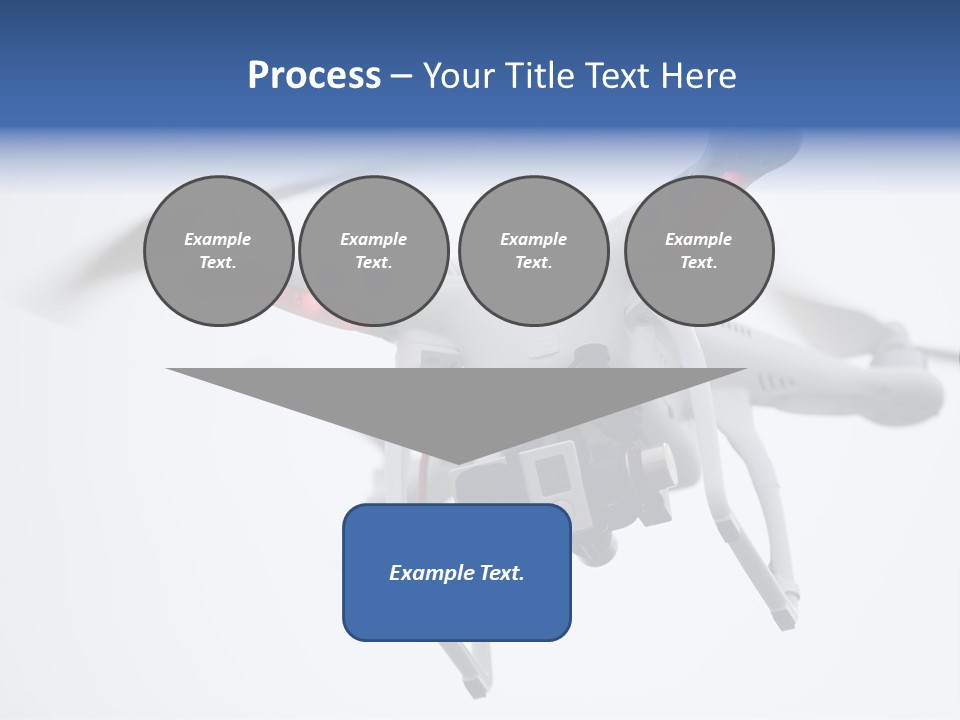 Process – Your Title Text Here

Example Text.

Example Text.

Example Text.

Example Text.

Example Text.